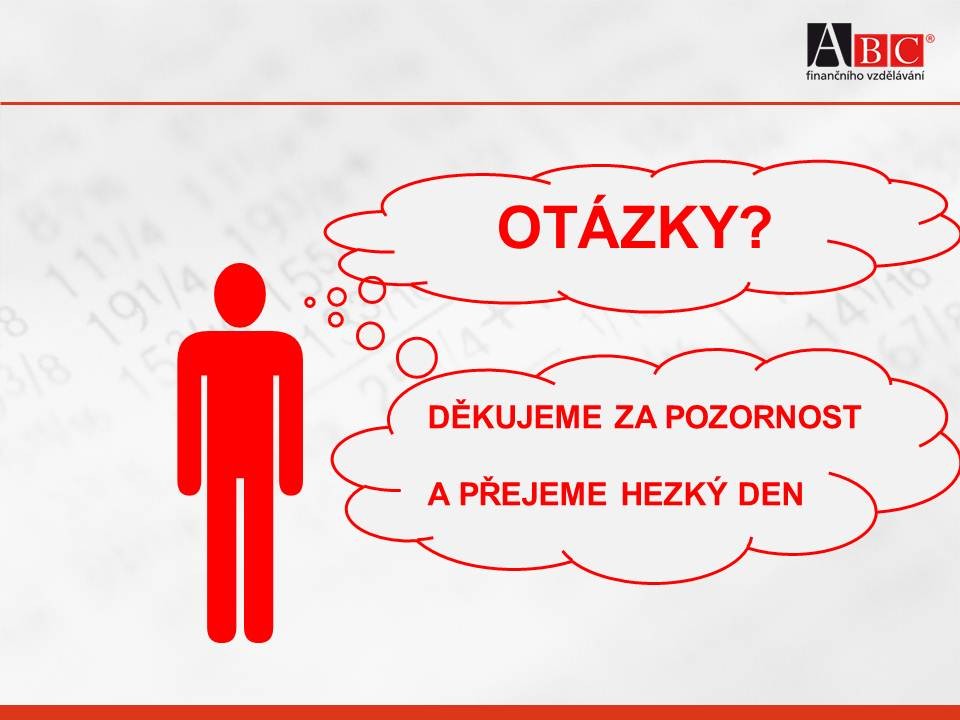 ABC®
finančního vzdělávání

OTÁZKY?

DĚKUJEME ZA POZORNOST

A PŘEJEME HEZKÝ DEN